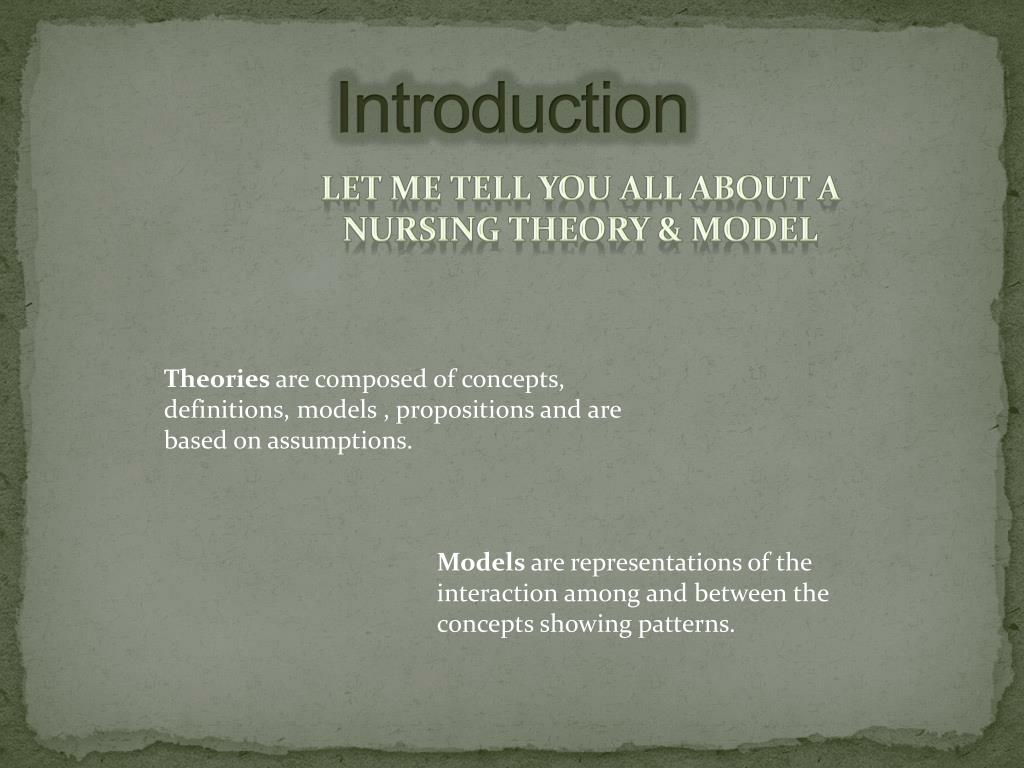 Introduction

LET ME TELL YOU ALL ABOUT A NURSING THEORY & MODEL

Theories are composed of concepts, definitions, models , propositions and are based on assumptions.

Models are representations of the interaction among and between the concepts showing patterns.